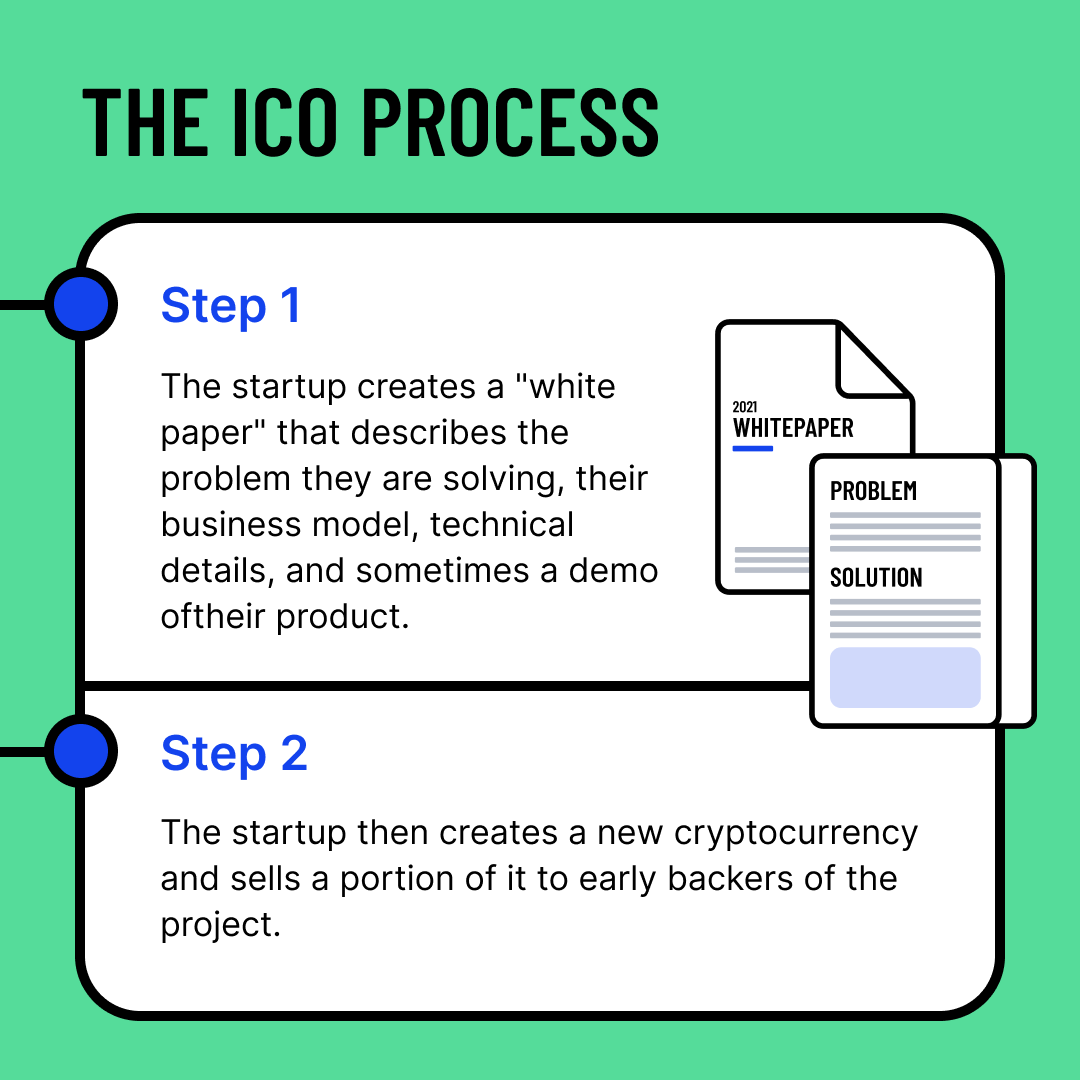 THE ICO PROCESS

Step 1

The startup creates a "white paper" that describes the problem they are solving, their business model, technical details, and sometimes a demo oftheir product.

2021
WHITEPAPER

PROBLEM

SOLUTION

Step 2

The startup then creates a new cryptocurrency and sells a portion of it to early backers of the project.